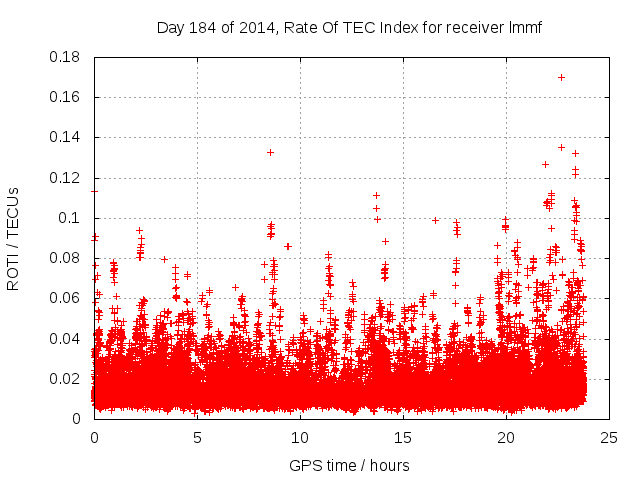 Day 184 of 2014, Rate Of TEC Index for receiver lmmf

ROTI / TECUs

0.18
0.16
0.14
0.12
0.1
0.08
0.06
0.04
0.02
0

0
5
10
15
20
25

GPS time / hours